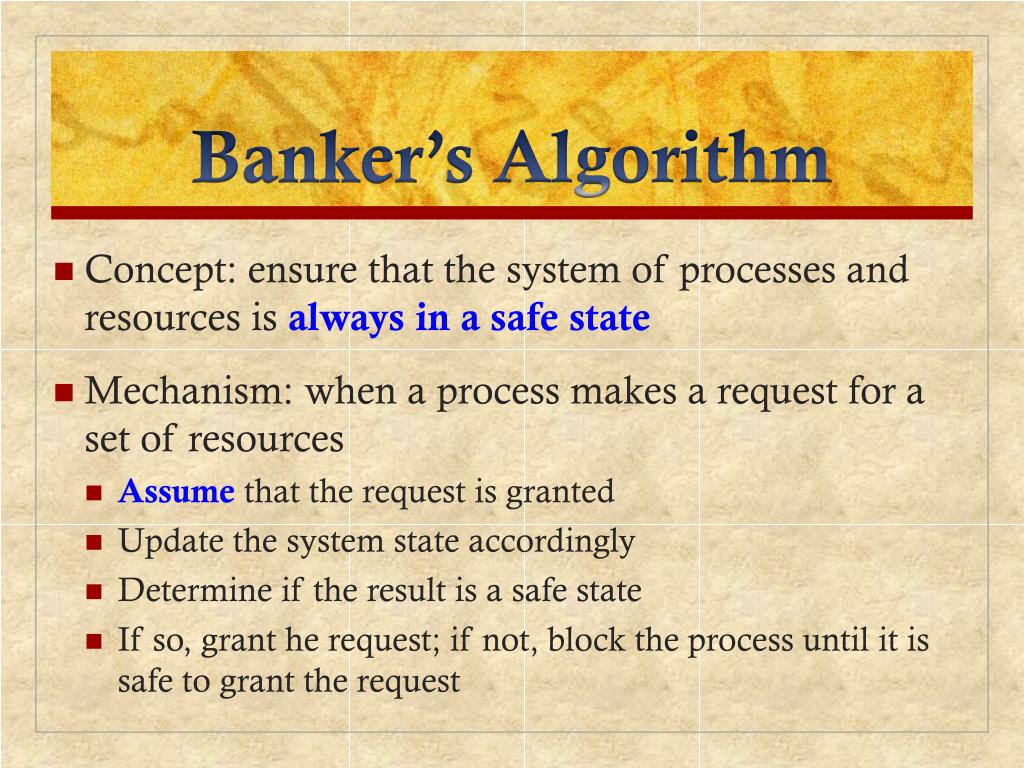 Banker's Algorithm

Concept: ensure that the system of processes and resources is always in a safe state

Mechanism: when a process makes a request for a set of resources

Assume that the request is granted

Update the system state accordingly

Determine if the result is a safe state

If so, grant he request; if not, block the process until it is safe to grant the request